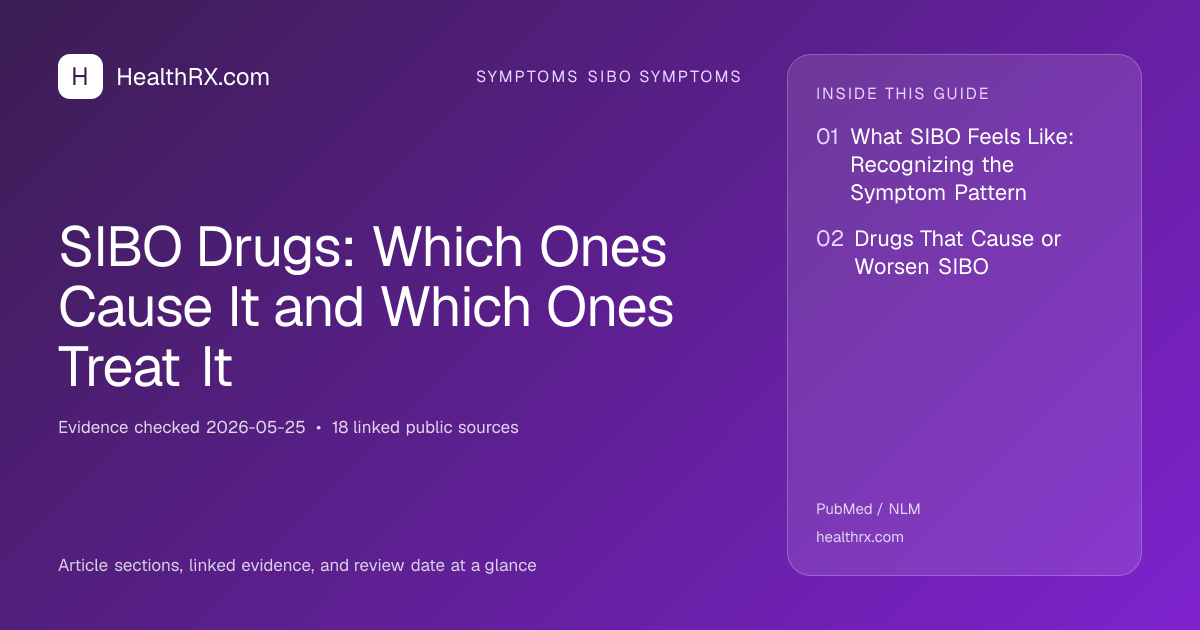 H HealthRX.com

SYMPTOMS SIBO SYMPTOMS

SIBO Drugs: Which Ones Cause It and Which Ones Treat It

Evidence checked 2026-05-25 • 18 linked public sources

Article sections, linked evidence, and review date at a glance

INSIDE THIS GUIDE

01 What SIBO Feels Like: Recognizing the Symptom Pattern

02 Drugs That Cause or Worsen SIBO

PubMed / NLM

healthrx.com